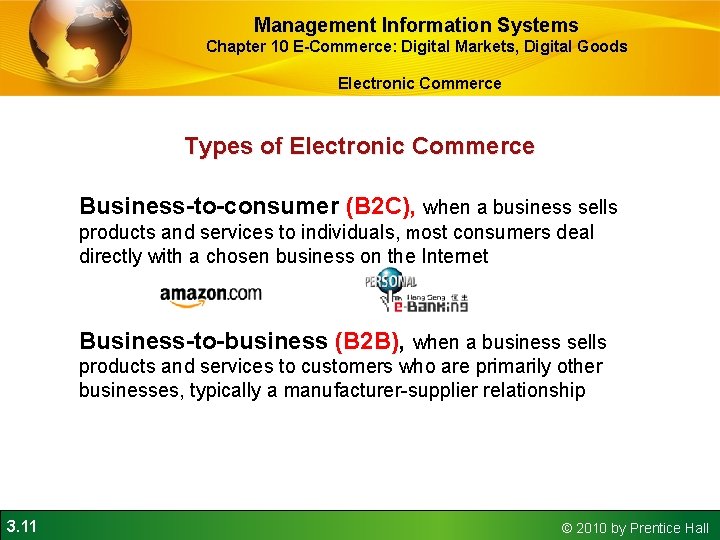 Management Information Systems
Chapter 10 E-Commerce: Digital Markets, Digital Goods

Electronic Commerce

Types of Electronic Commerce

Business-to-consumer (B2C), when a business sells products and services to individuals, most consumers deal directly with a chosen business on the Internet

amazon.com

PERSONAL
Hang Seng 恒生
e-Banking

Business-to-business (B2B), when a business sells products and services to customers who are primarily other businesses, typically a manufacturer-supplier relationship

3.11

© 2010 by Prentice Hall